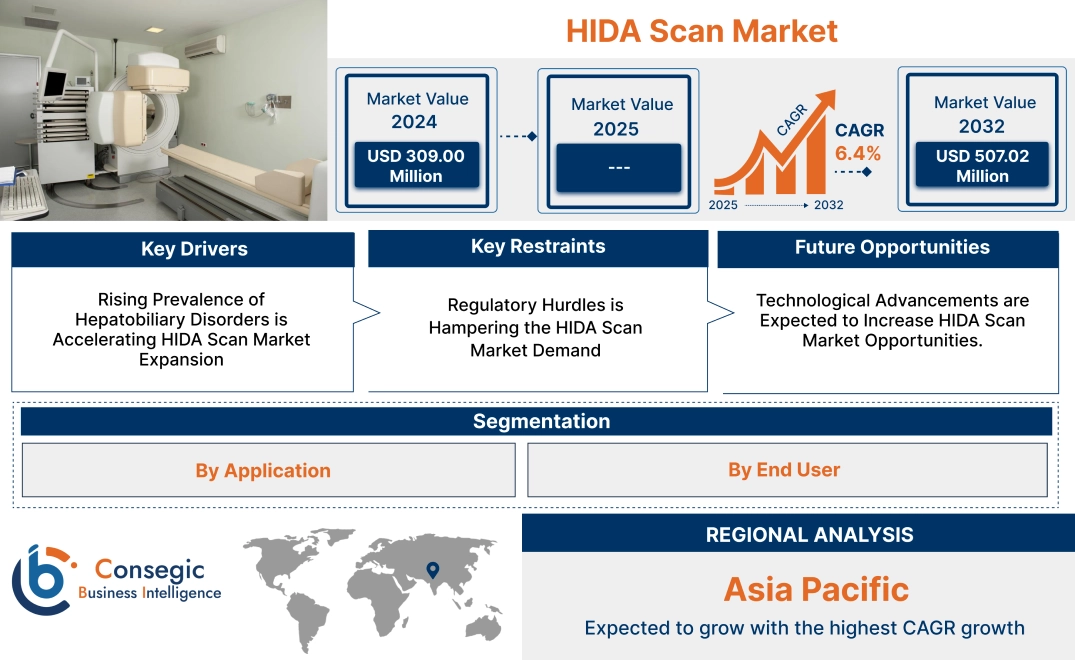 HIDA Scan Market

Market Value
2024
USD 309.00 Million

Market Value
2025
---

CAGR
CAGR
6.4%
2025 2032

Market Value
2032
USD 507.02 Million

Key Drivers
Rising Prevalence of Hepatobiliary Disorders is Accelerating HIDA Scan Market Expansion

Key Restraints
Regulatory Hurdles is Hampering the HIDA Scan Market Demand

Future Opportunities
Technological Advancements are Expected to Increase HIDA Scan Market Opportunities.

Segmentation
By Application
By End User

Consegic
Business Intelligence

REGIONAL ANALYSIS
Asia Pacific
Expected to grow with the highest CAGR growth